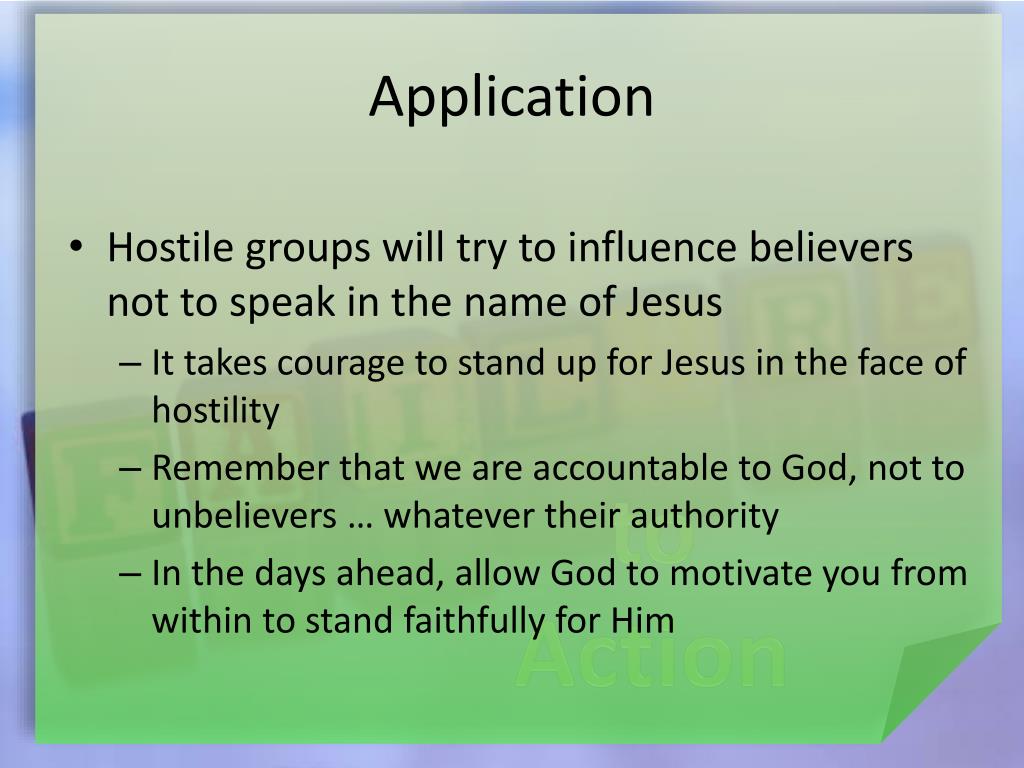 Application

• Hostile groups will try to influence believers not to speak in the name of Jesus

– It takes courage to stand up for Jesus in the face of hostility

– Remember that we are accountable to God, not to unbelievers … whatever their authority

– In the days ahead, allow God to motivate you from within to stand faithfully for Him

FAITH
to
Action